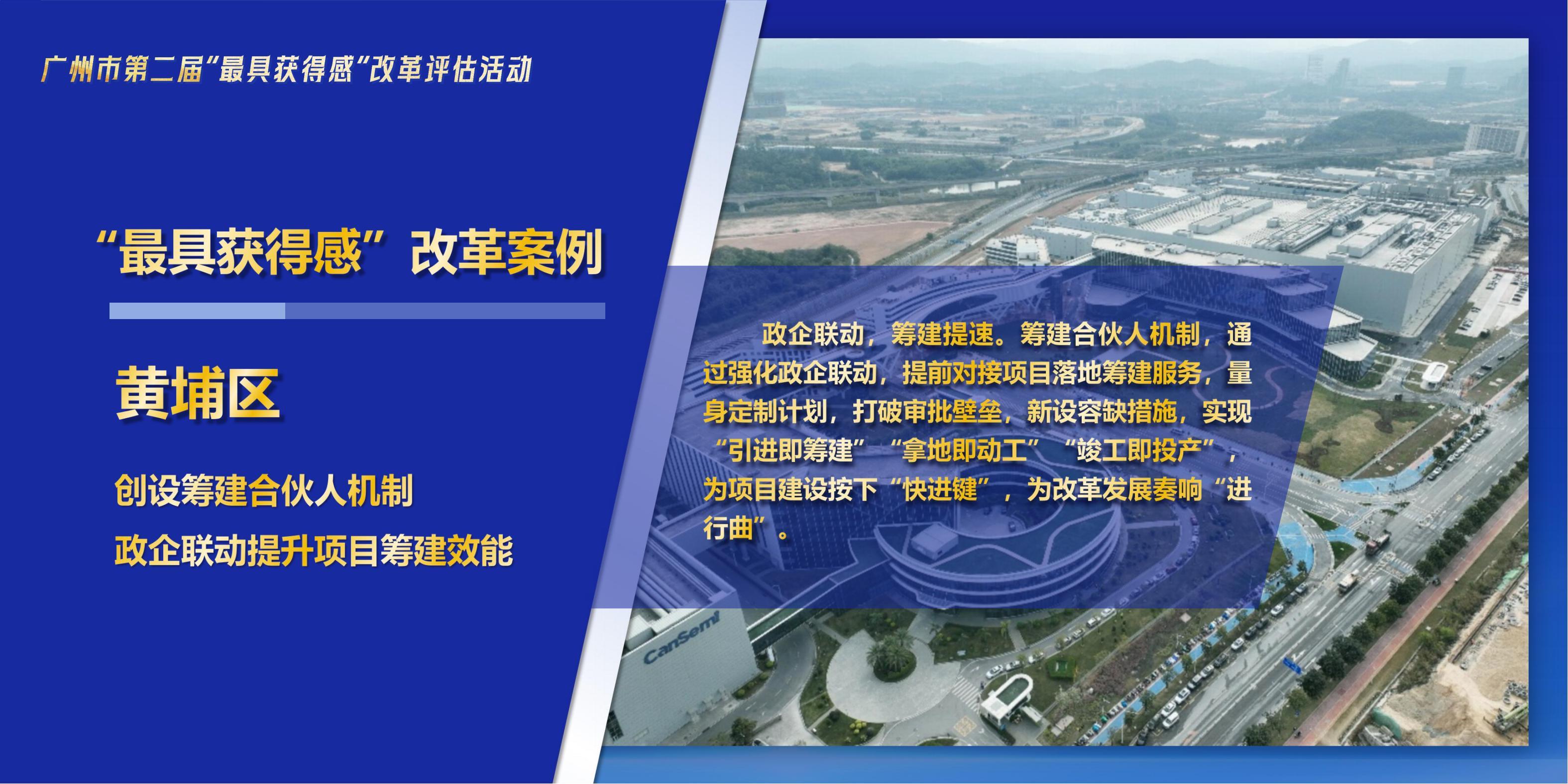 广州市第二届“最具获得感”改革评估活动

“最具获得感”改革案例

黄埔区

创设筹建合伙人机制
政企联动提升项目筹建效能

政企联动，筹建提速。筹建合伙人机制，通过强化政企联动，提前对接项目落地筹建服务，量身定制计划，打破审批壁垒，新设容缺措施，实现“引进即筹建”“拿地即动工”“竣工即投产”，为项目建设按下“快进键”，为改革发展奏响“进行曲”。

CanSemi